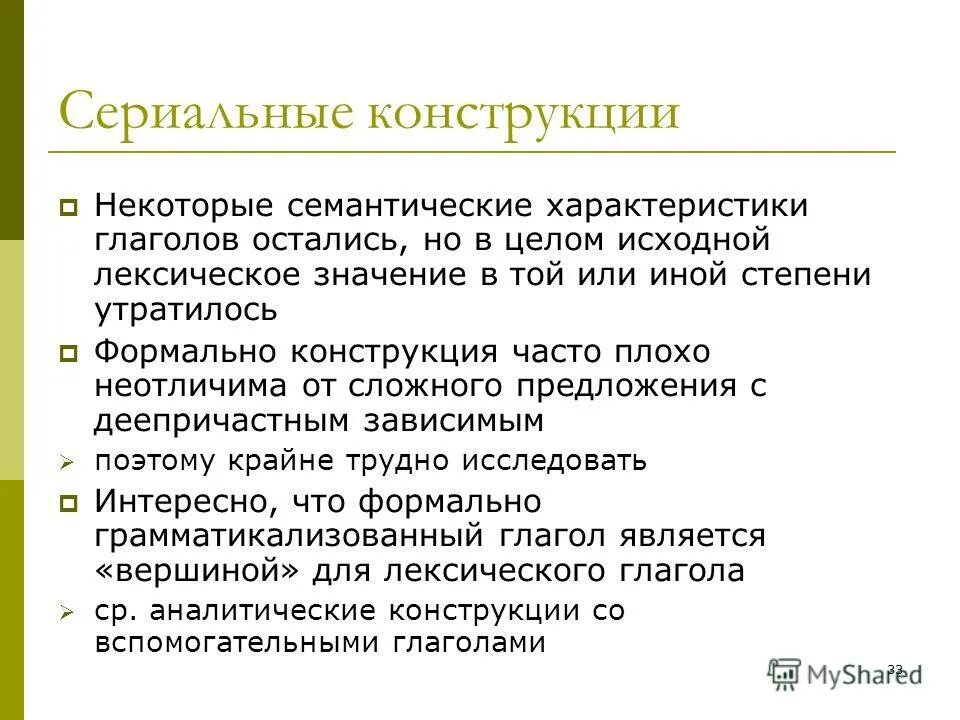 Сериальные конструкции

Некоторые семантические характеристики глаголов остались, но в целом исходной лексическое значение в той или иной степени утратилось

Формально конструкция часто плохо неотличима от сложного предложения с деепричастным зависимым

поэтому крайне трудно исследовать

Интересно, что формально грамматикализованный глагол является «вершиной» для лексического глагола

ср. аналитические конструкции со вспомогательными глаголами

33

MyShared